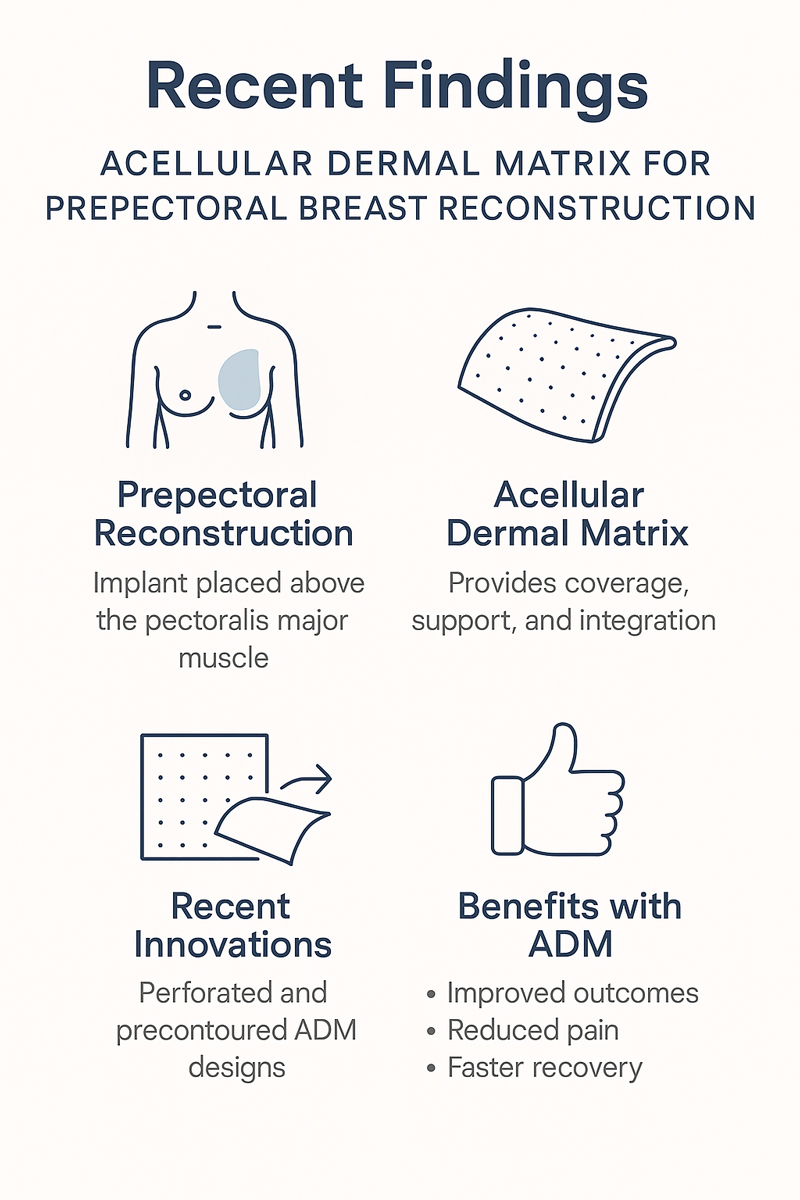 Recent Findings

ACELLULAR DERMAL MATRIX FOR PREPECTORAL BREAST RECONSTRUCTION

Prepectoral Reconstruction

Implant placed above the pectoralis major muscle

Acellular Dermal Matrix

Provides coverage, support, and integration

Recent Innovations

Perforated and precontoured ADM designs

Benefits with ADM

• Improved outcomes
• Reduced pain
• Faster recovery